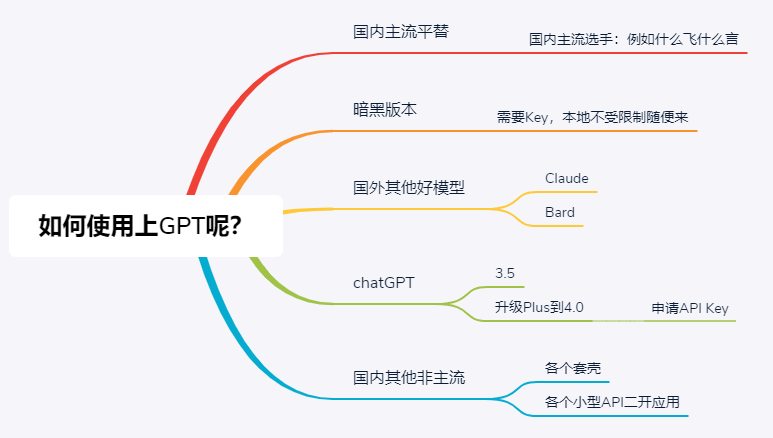 如何使用上GPT呢?

国内主流平替

国内主流选手：例如什么飞什么言

暗黑版本

需要Key，本地不受限制随便来

国外其他好模型

Claude

Bard

chatGPT

3.5

升级Plus到4.0

申请API Key

国内其他非主流

各个套壳

各个小型API二开应用